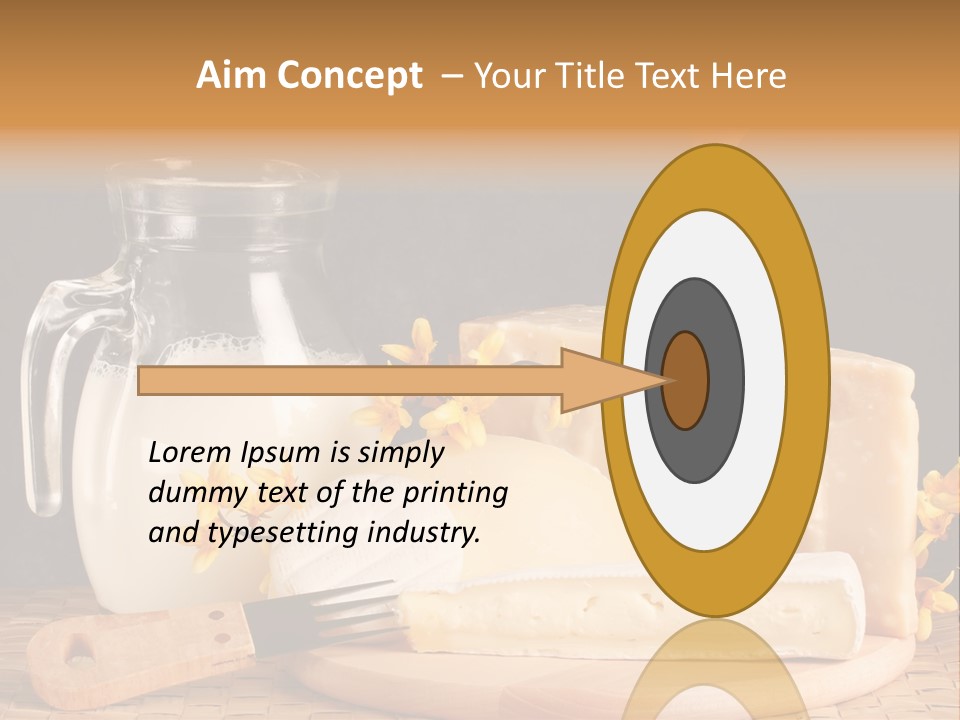 Aim Concept – Your Title Text Here

Lorem Ipsum is simply dummy text of the printing and typesetting industry.